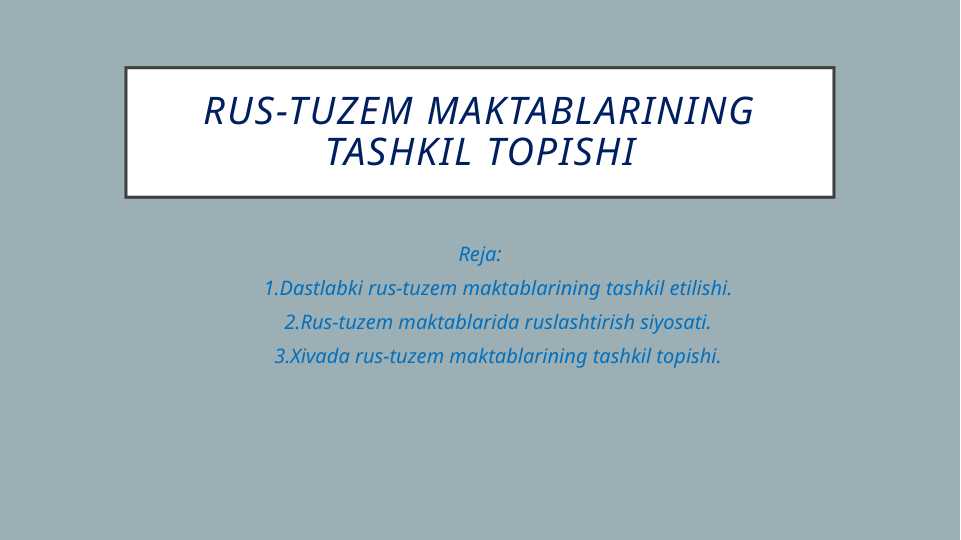 RUS-TUZEM MAKTABLARINING TASHKIL TOPISHI

Reja:
1.Dastlabki rus-tuzem maktablarining tashkil etilishi.
2.Rus-tuzem maktablarida ruslashtirish siyosati.
3.Xivada rus-tuzem maktablarining tashkil topishi.